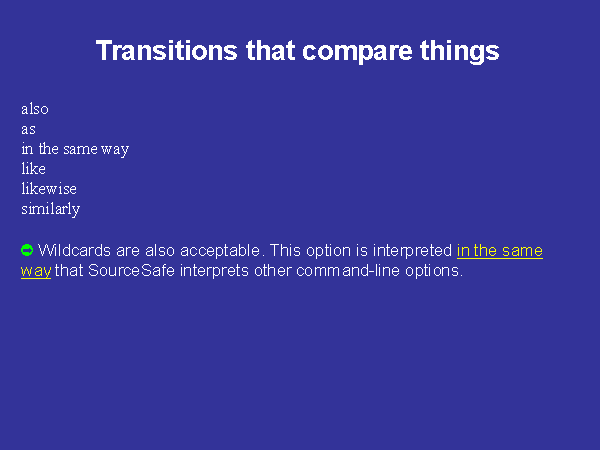 Transitions that compare things

also
as
in the same way
like
likewise
similarly

Wildcards are also acceptable. This option is interpreted in the same way that SourceSafe interprets other command-line options.